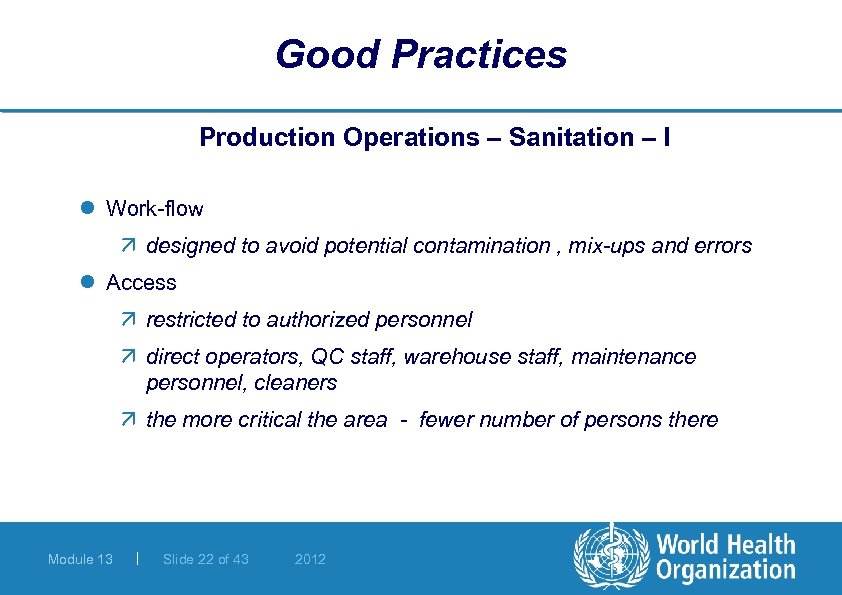 Good Practices

Production Operations – Sanitation – I

Work-flow

designed to avoid potential contamination , mix-ups and errors

Access

restricted to authorized personnel

direct operators, QC staff, warehouse staff, maintenance personnel, cleaners

the more critical the area - fewer number of persons there

Module 13 | Slide 22 of 43 2012

World Health Organization